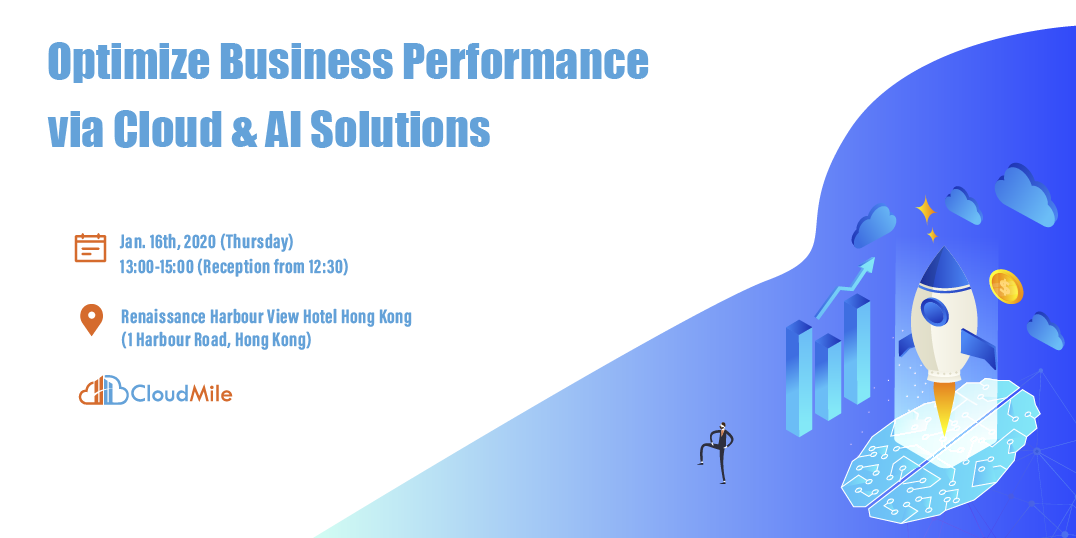 Optimize Business Performance via Cloud & AI Solutions

Jan. 16th, 2020 (Thursday)
13:00-15:00 (Reception from 12:30)

Renaissance Harbour View Hotel Hong Kong
(1 Harbour Road, Hong Kong)

CloudMile